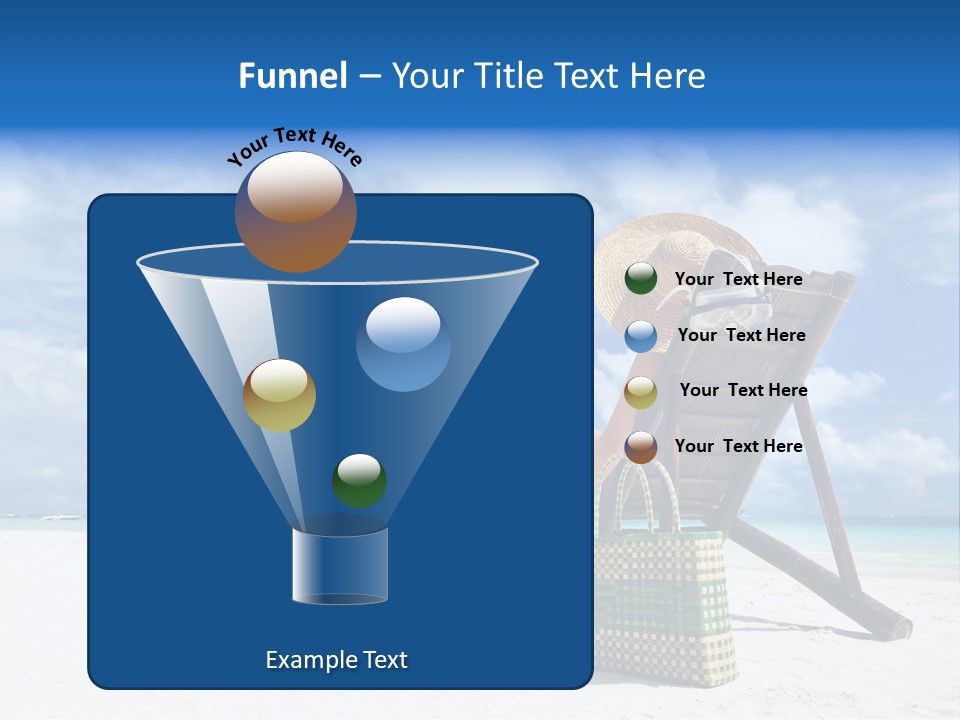 Funnel – Your Title Text Here

Your Text Here

Your Text Here

Your Text Here

Your Text Here

Your Text Here

Example Text